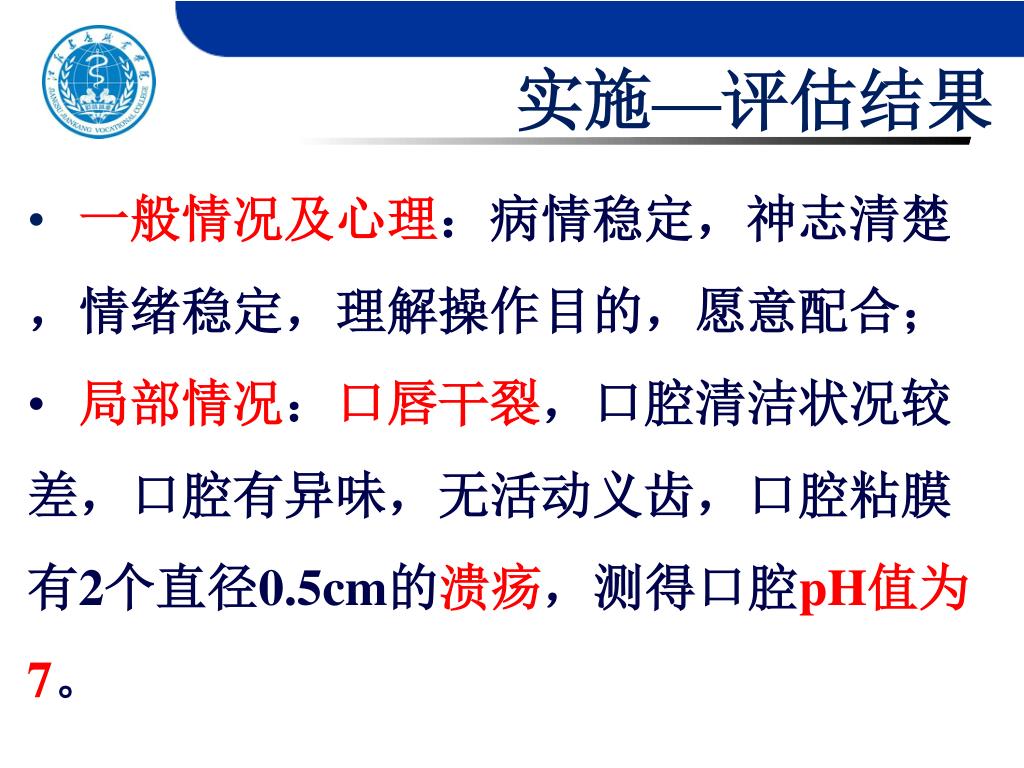 JIANGSU JIANKANG VOCATIONAL COLLEGE

实施—评估结果

• 一般情况及心理：病情稳定，神志清楚，情绪稳定，理解操作目的，愿意配合；

• 局部情况：口唇干裂，口腔清洁状况较差，口腔有异味，无活动义齿，口腔粘膜有2个直径0.5cm的溃疡，测得口腔pH值为7。